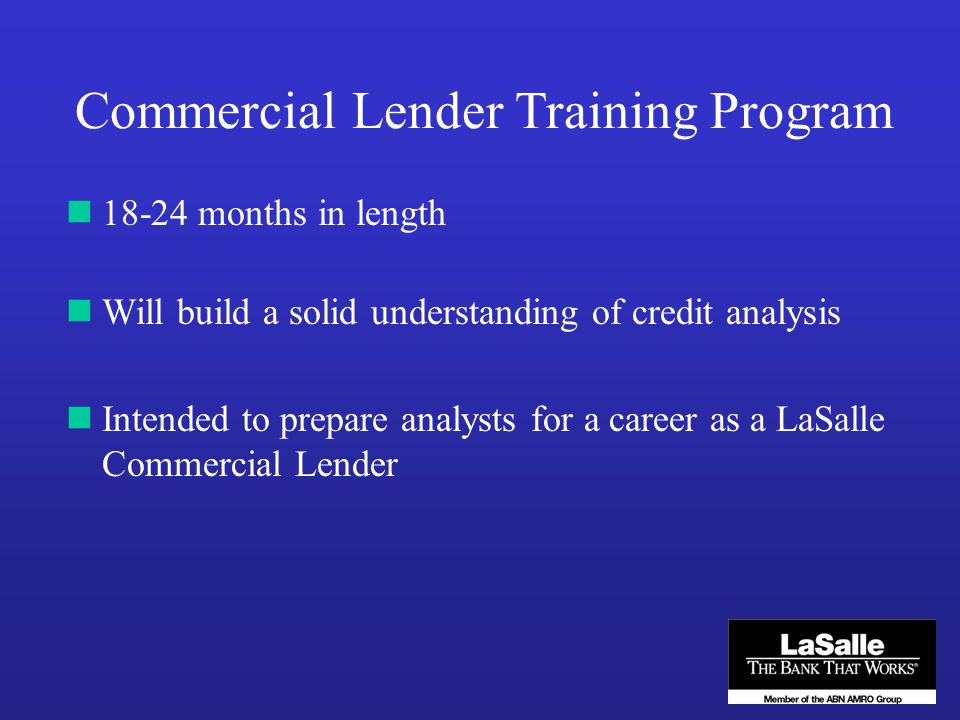 Commercial Lender Training Program

18-24 months in length

Will build a solid understanding of credit analysis

Intended to prepare analysts for a career as a LaSalle Commercial Lender

LaSalle
THE BANK THAT WORKS®
Member of the ABN AMRO Group